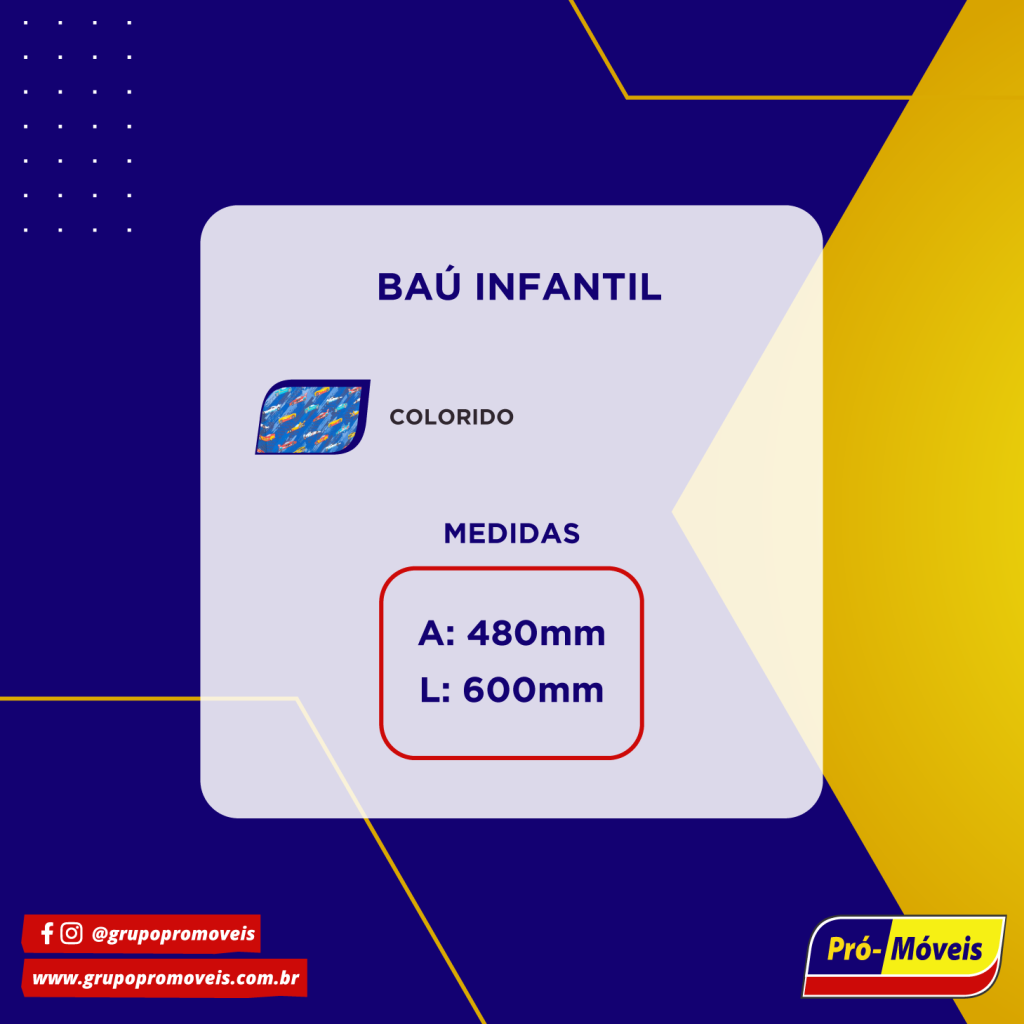 BAÚ INFANTIL

COLORIDO

MEDIDAS

A: 480mm
L: 600mm

@grupopromoveis

www.grupopromoveis.com.br

Pró-Móveis